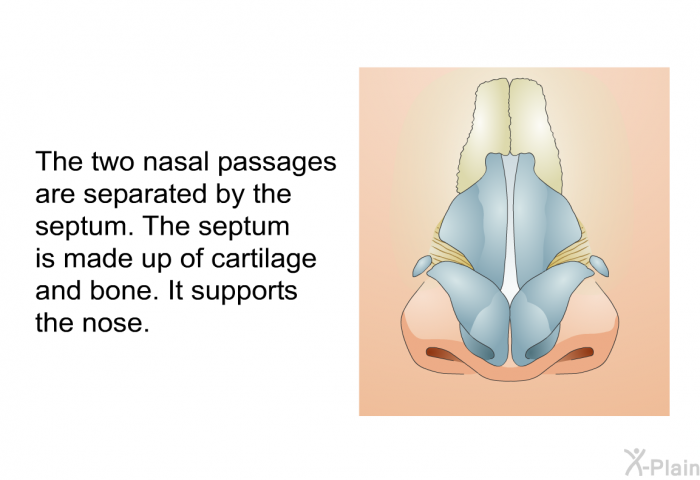 The two nasal passages are separated by the septum. The septum is made up of cartilage and bone. It supports the nose.

X-Plain